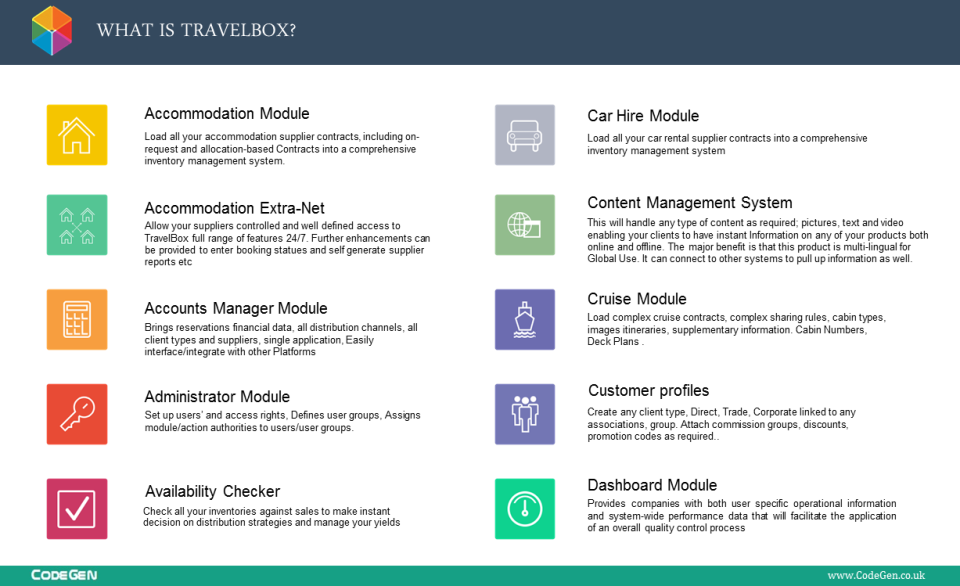 WHAT IS TRAVELBOX?

Accommodation Module
Load all your accommodation supplier contracts, including on-request and allocation-based Contracts into a comprehensive inventory management system.

Accommodation Extra-Net
Allow your suppliers controlled and well defined access to TravelBox full range of features 24/7. Further enhancements can be provided to enter booking statues and self generate supplier reports etc

Accounts Manager Module
Brings reservations financial data, all distribution channels, all client types and suppliers, single application, Easily interface/integrate with other Platforms

Administrator Module
Set up users' and access rights, Defines user groups, Assigns module/action authorities to users/user groups.

Availability Checker
Check all your inventories against sales to make instant decision on distribution strategies and manage your yields

Car Hire Module
Load all your car rental supplier contracts into a comprehensive inventory management system

Content Management System
This will handle any type of content as required; pictures, text and video enabling your clients to have instant Information on any of your products both online and offline. The major benefit is that this product is multi-lingual for Global Use. It can connect to other systems to pull up information as well.

Cruise Module
Load complex cruise contracts, complex sharing rules, cabin types, images itineraries, supplementary information. Cabin Numbers, Deck Plans .

Customer profiles
Create any client type, Direct, Trade, Corporate linked to any associations, group. Attach commission groups, discounts, promotion codes as required..

Dashboard Module
Provides companies with both user specific operational information and system-wide performance data that will facilitate the application of an overall quality control process

CODEGEN

www.CodeGen.co.uk